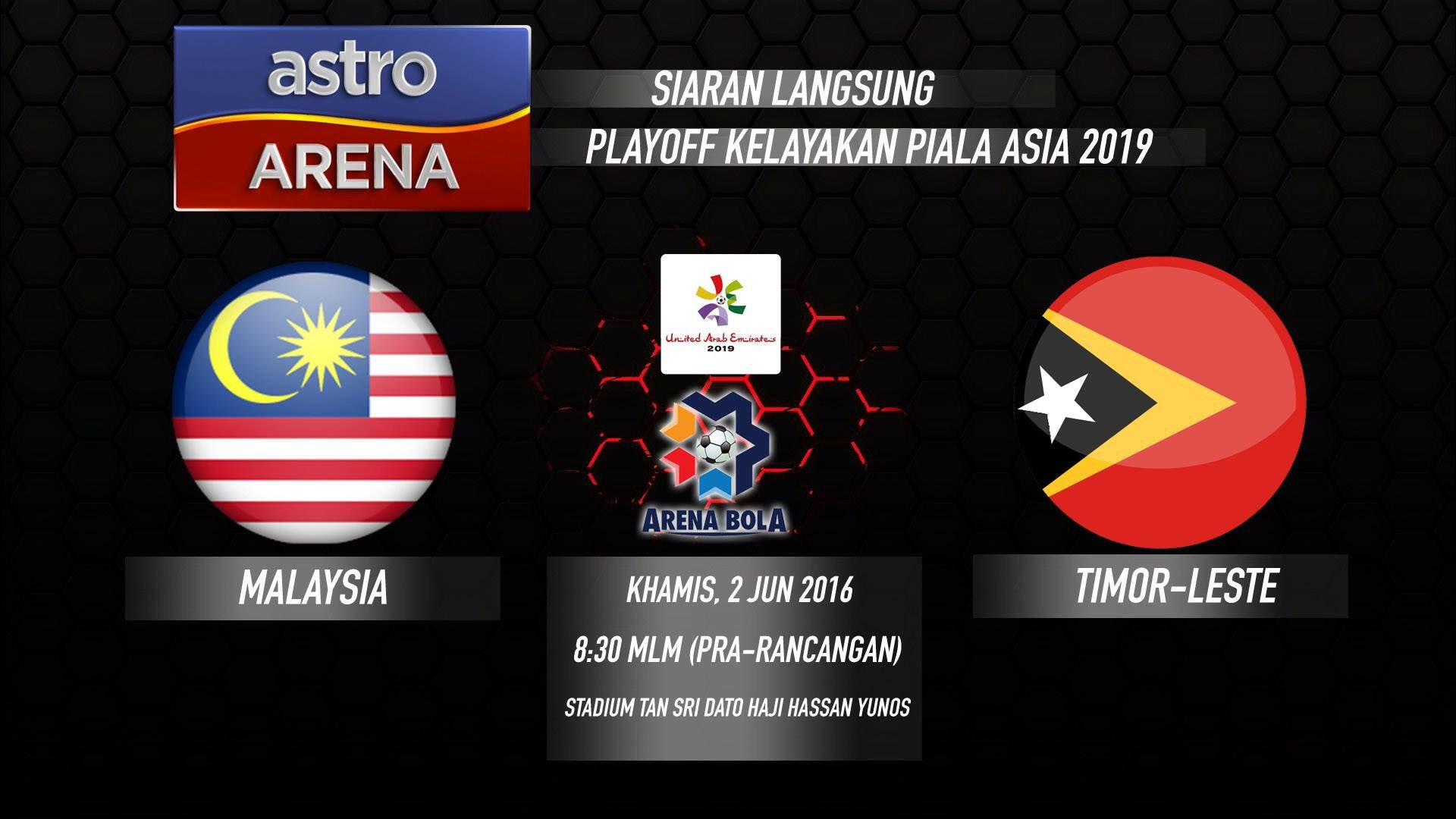 astro
ARENA

SIARAN LANGSUNG
PLAYOFF KELAYAKAN PIALA ASIA 2019

United Arab Emirates
2019

ARENA BOLA

MALAYSIA

KHAMIS, 2 JUN 2016
8:30 MLM (PRA-RANCANGAN)
STADIUM TAN SRI DATO HAJI HASSAN YUNOS

TIMOR-LESTE